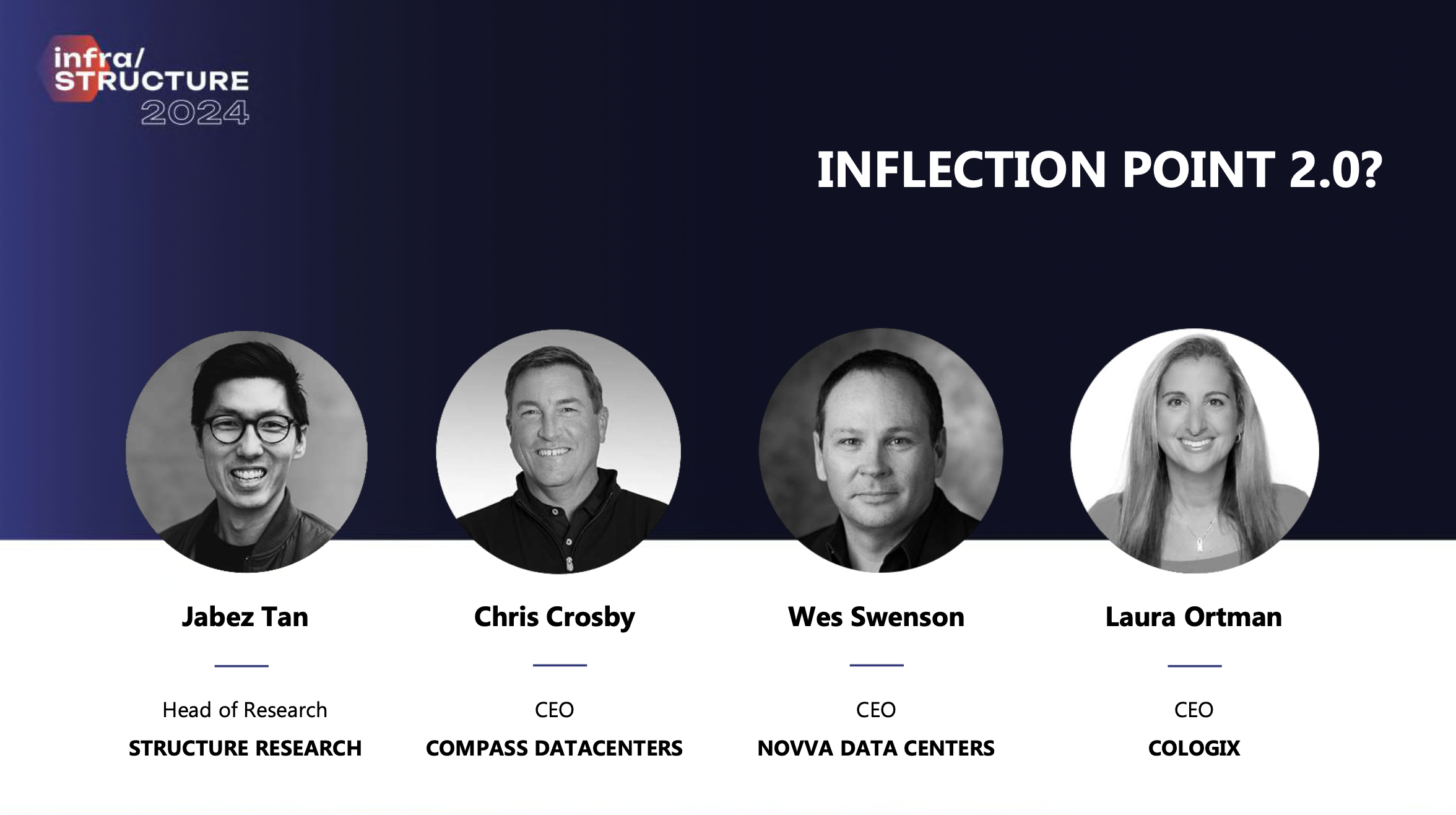 infra/
STRUCTURE
2024

INFLECTION POINT 2.0?

Jabez Tan

Head of Research
STRUCTURE RESEARCH

Chris Crosby

CEO
COMPASS DATACENTERS

Wes Swenson

CEO
NOVVA DATA CENTERS

Laura Ortman

CEO
COLOGIX